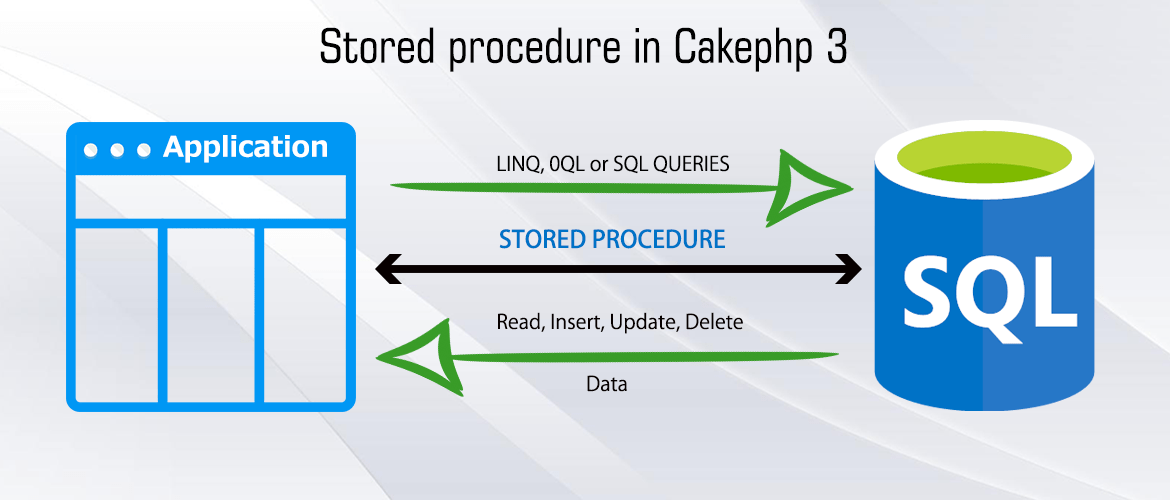 Stored procedure in Cakephp 3

Application

LINQ, 0QL or SQL QUERIES

STORED PROCEDURE

Read, Insert, Update, Delete

Data

SQL